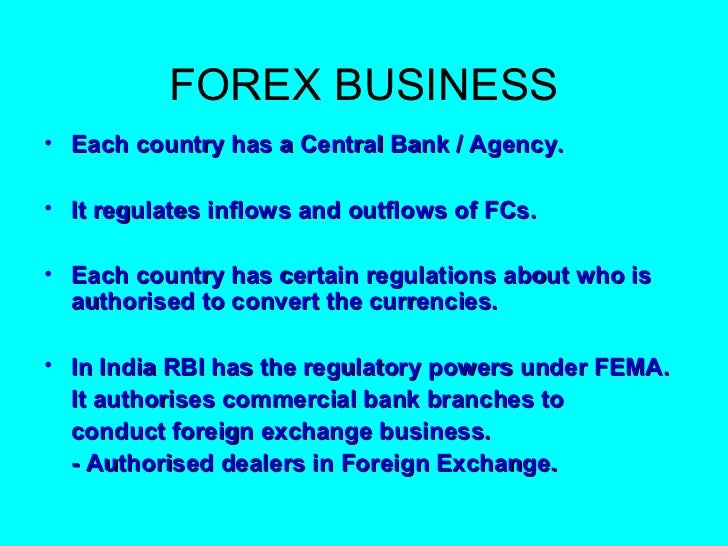 FOREX BUSINESS

• Each country has a Central Bank / Agency.

• It regulates inflows and outflows of FCs.

• Each country has certain regulations about who is authorised to convert the currencies.

• In India RBI has the regulatory powers under FEMA. It authorises commercial bank branches to conduct foreign exchange business.
- Authorised dealers in Foreign Exchange.